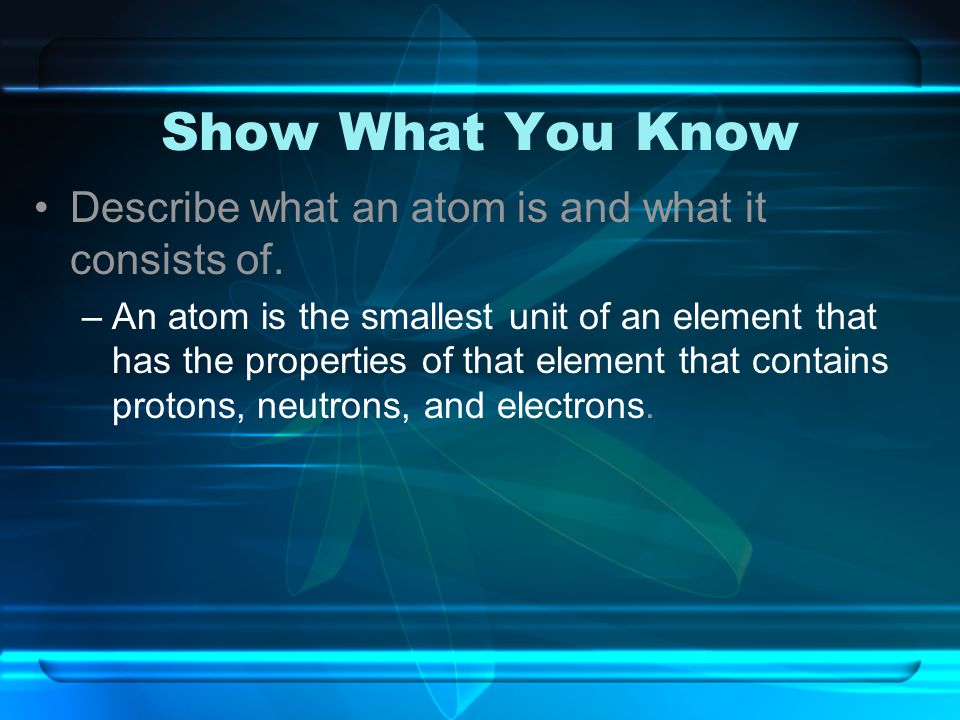 Show What You Know

• Describe what an atom is and what it consists of.

– An atom is the smallest unit of an element that has the properties of that element that contains protons, neutrons, and electrons.